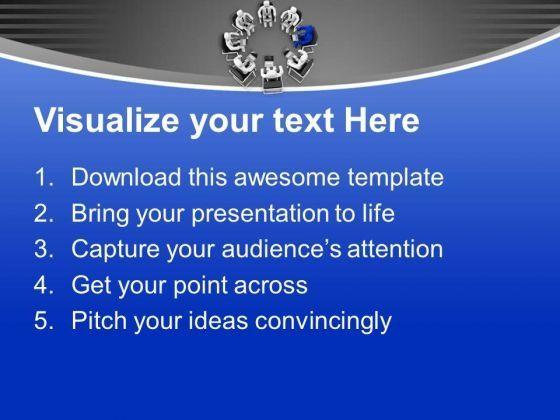 Visualize your text Here

1. Download this awesome template
2. Bring your presentation to life
3. Capture your audience's attention
4. Get your point across
5. Pitch your ideas convincingly